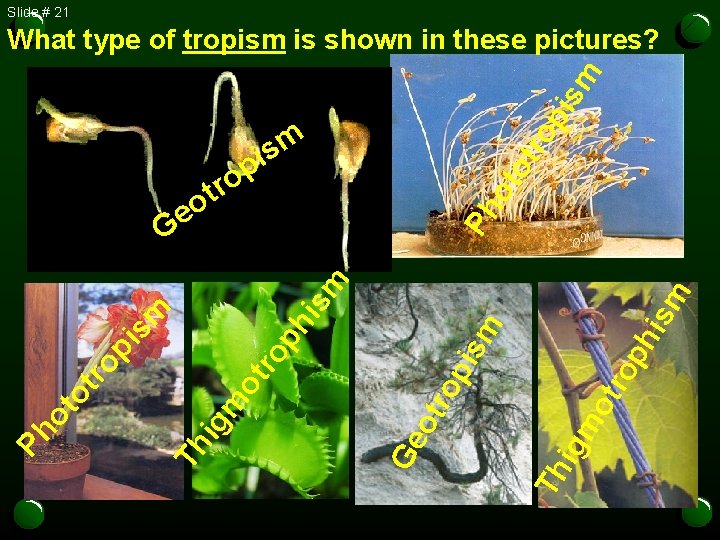 Slide # 21

What type of tropism is shown in these pictures?

Geotropism

Phototropism

Phototropism

Thigmotrophism

Geotropism

Thigmotrophism